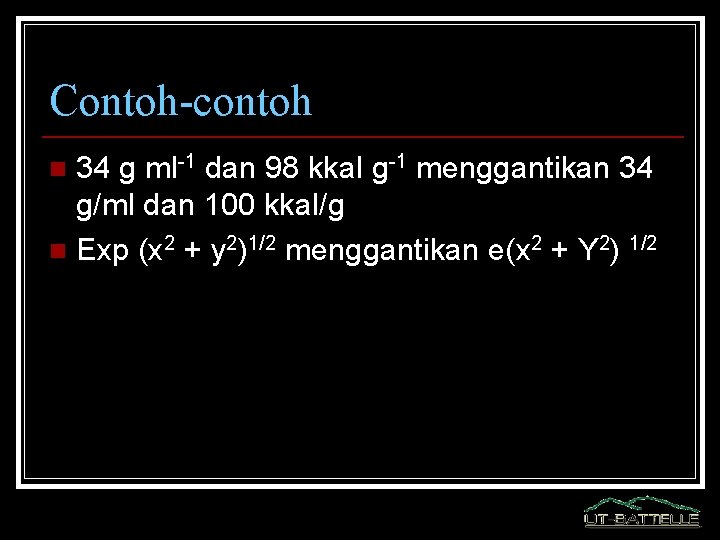 Contoh-contoh

34 g ml$^{-1}$ dan 98 kkal g$^{-1}$ menggantikan 34 g/ml dan 100 kkal/g

Exp $(x^2 + y^2)^{1/2}$ menggantikan $e(x^2 + Y^2)^{1/2}$

UT-BATTELLE